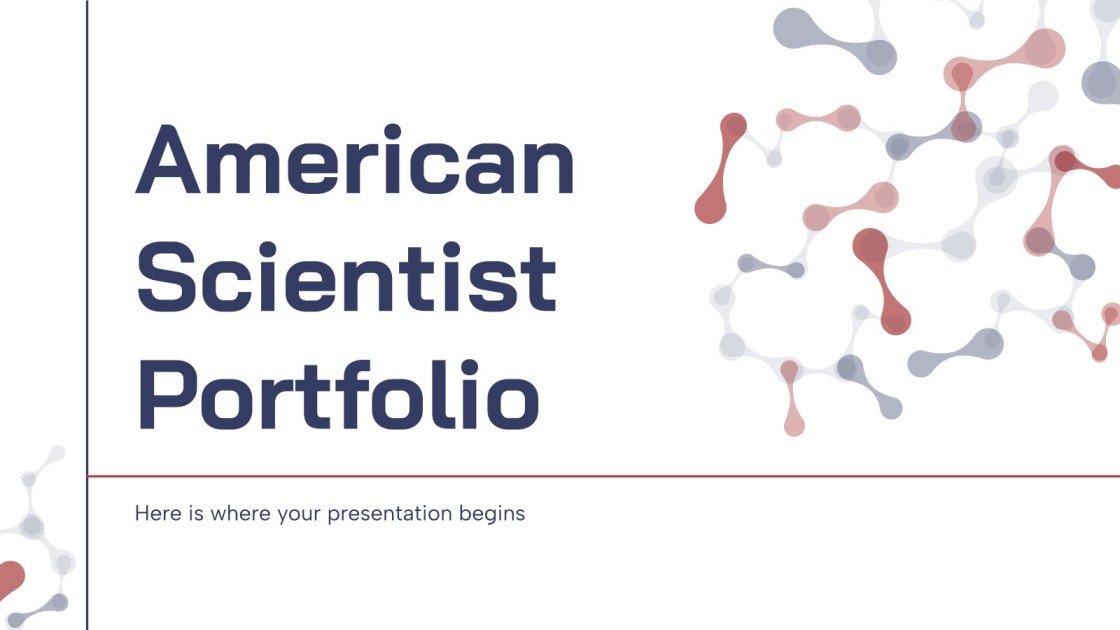 American Scientist Portfolio

Here is where your presentation begins